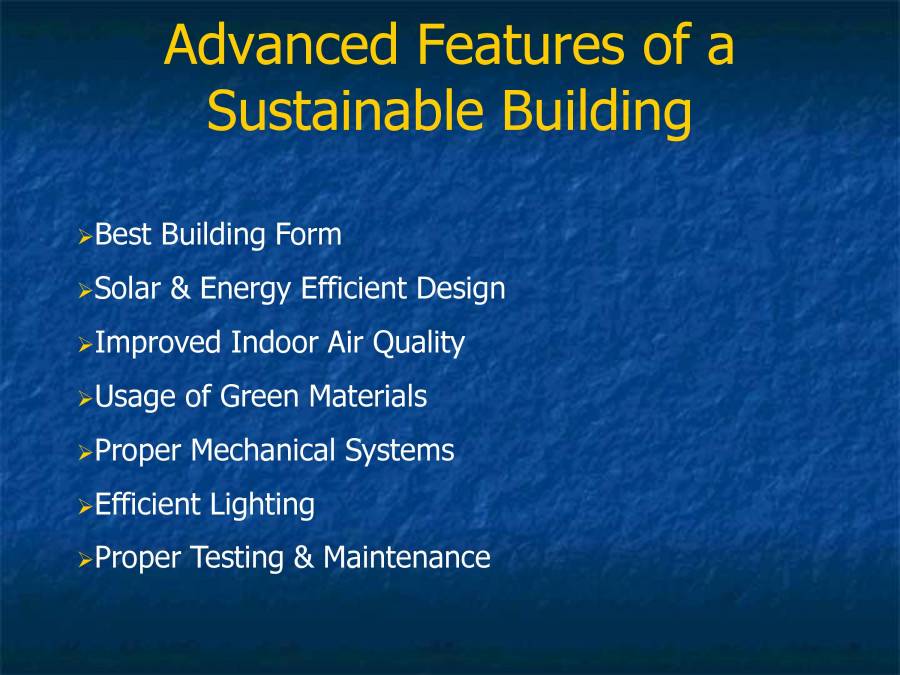 Advanced Features of a Sustainable Building

➢Best Building Form
➢Solar & Energy Efficient Design
➢Improved Indoor Air Quality
➢Usage of Green Materials
➢Proper Mechanical Systems
➢Efficient Lighting
➢Proper Testing & Maintenance